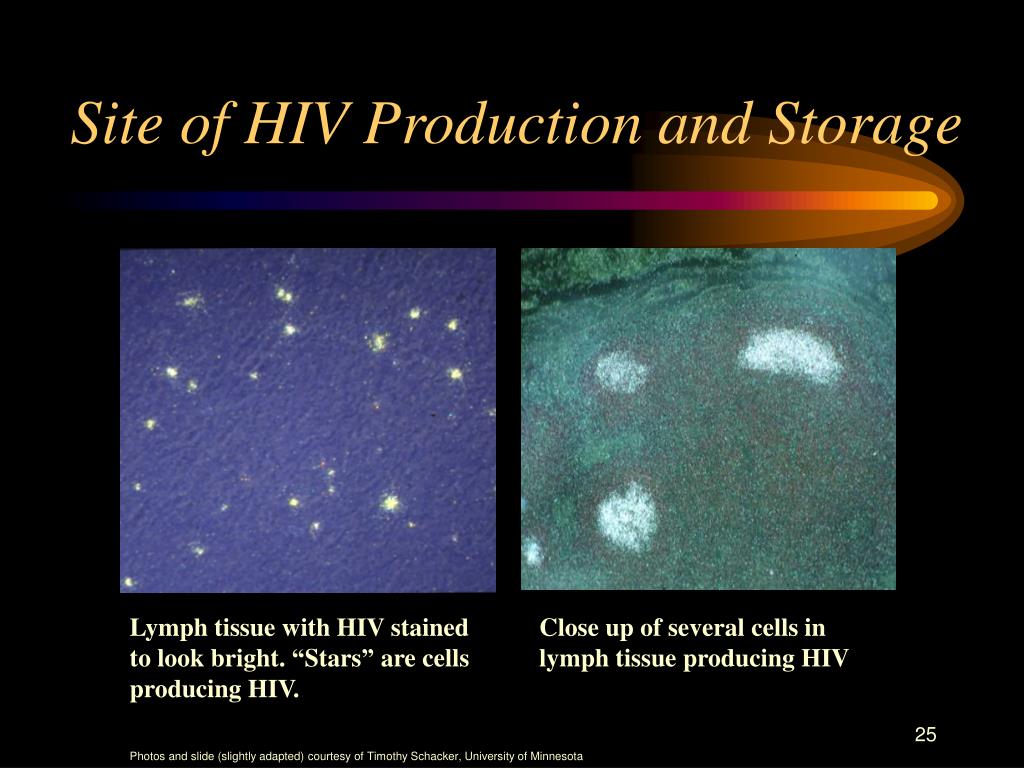 Site of HIV Production and Storage

Lymph tissue with HIV stained to look bright. “Stars” are cells producing HIV.

Close up of several cells in lymph tissue producing HIV

25

Photos and slide (slightly adapted) courtesy of Timothy Schacker, University of Minnesota